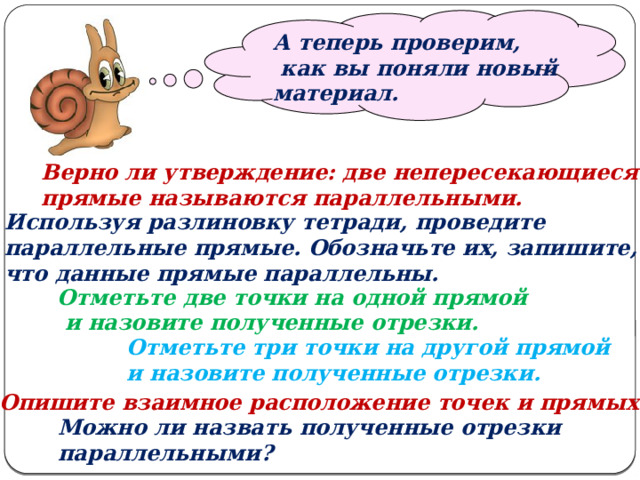 А теперь проверим, как вы поняли новый материал.

Верно ли утверждение: две непересекающиеся прямые называются параллельными.

Используя разлиновку тетради, проведите параллельные прямые. Обозначьте их, запишите, что данные прямые параллельны.

Отметьте две точки на одной прямой и назовите полученные отрезки.

Отметьте три точки на другой прямой и назовите полученные отрезки.

Опишите взаимное расположение точек и прямых

Можно ли назвать полученные отрезки параллельными?